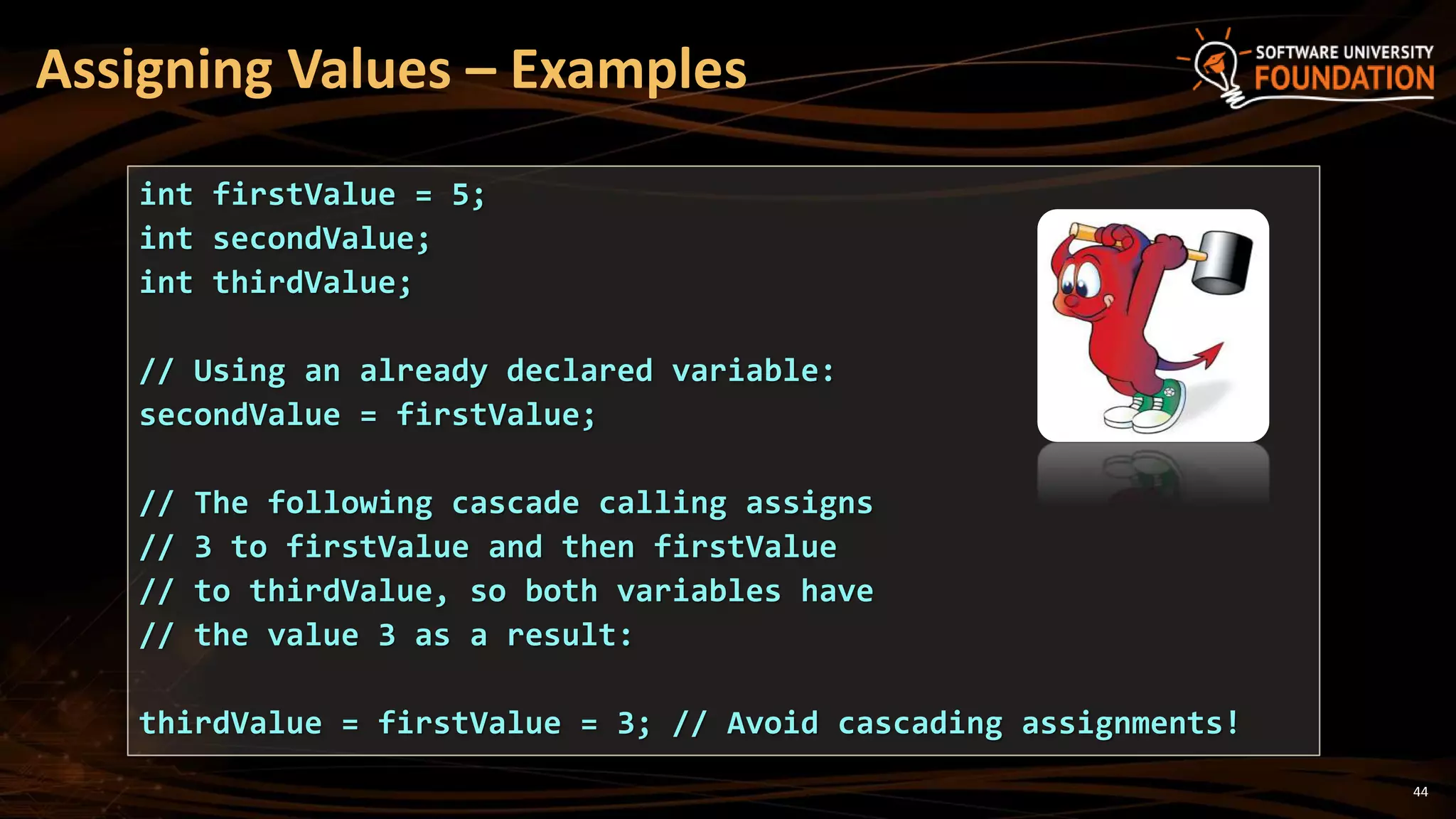 Assigning Values – Examples

SOFTWARE UNIVERSITY FOUNDATION

int firstValue = 5;
int secondValue;
int thirdValue;

// Using an already declared variable:
secondValue = firstValue;

// The following cascade calling assigns
// 3 to firstValue and then firstValue
// to thirdValue, so both variables have
// the value 3 as a result:

thirdValue = firstValue = 3; // Avoid cascading assignments!

44